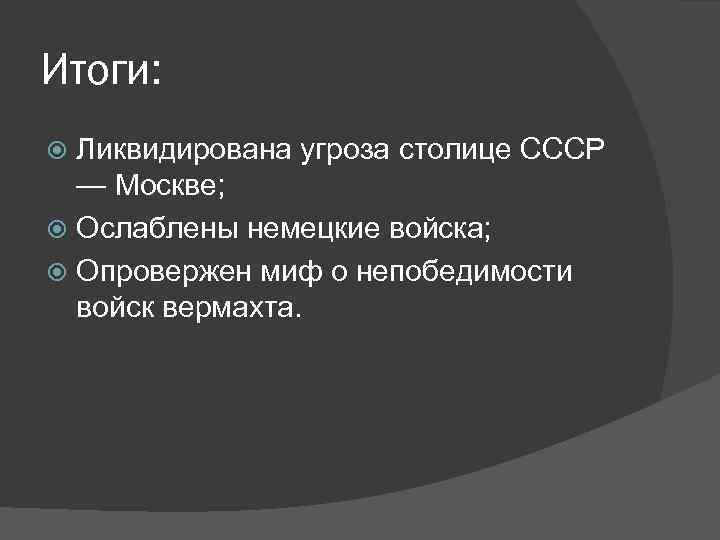 Итоги:

Ликвидирована угроза столице СССР — Москве;

Ослаблены немецкие войска;

Опровержен миф о непобедимости войск вермахта.